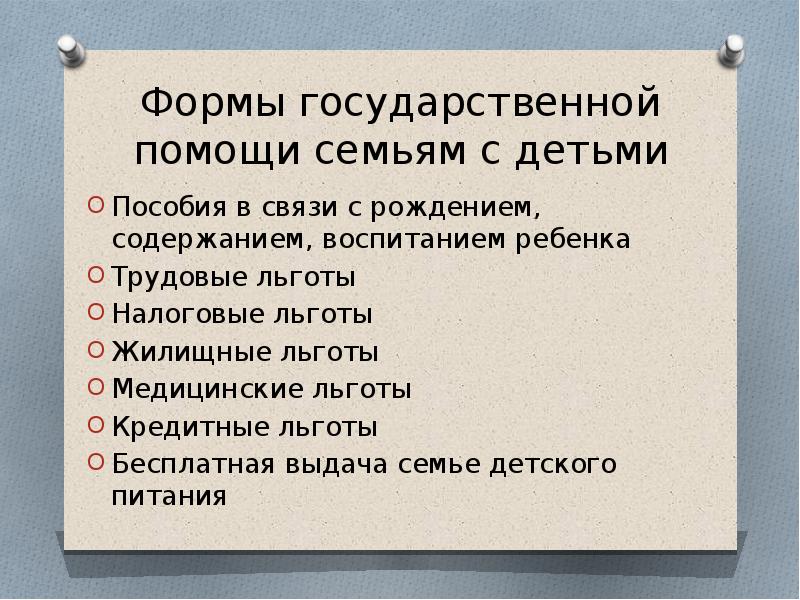 Формы государственной помощи семьям с детьми

Пособия в связи с рождением, содержанием, воспитанием ребенка
Трудовые льготы
Налоговые льготы
Жилищные льготы
Медицинские льготы
Кредитные льготы
Бесплатная выдача семье детского питания